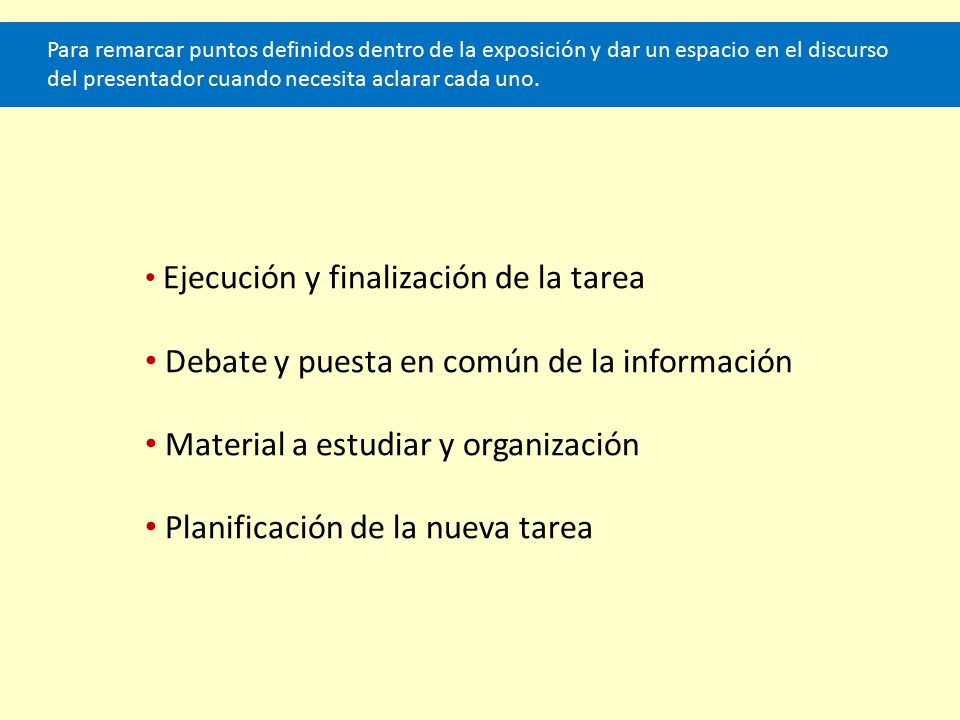 Para remarcar puntos definidos dentro de la exposición y dar un espacio en el discurso del presentador cuando necesita aclarar cada uno.

• Ejecución y finalización de la tarea

• Debate y puesta en común de la información

• Material a estudiar y organización

• Planificación de la nueva tarea